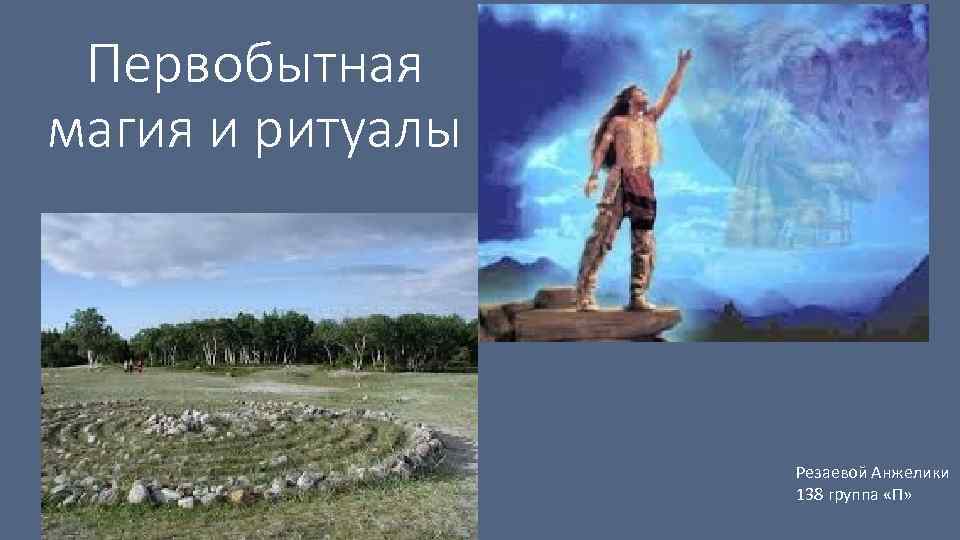 Первобытная магия и ритуалы

Резаевой Анжелики
138 группа «П»